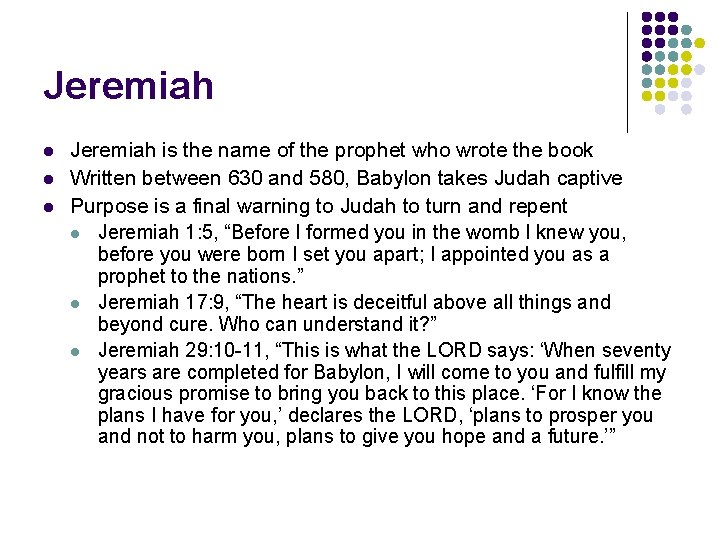 Jeremiah

- Jeremiah is the name of the prophet who wrote the book
- Written between 630 and 580, Babylon takes Judah captive
- Purpose is a final warning to Judah to turn and repent
  - Jeremiah 1:5, “Before I formed you in the womb I knew you, before you were born I set you apart; I appointed you as a prophet to the nations.”
  - Jeremiah 17:9, “The heart is deceitful above all things and beyond cure. Who can understand it?”
  - Jeremiah 29:10-11, “This is what the LORD says: ‘When seventy years are completed for Babylon, I will come to you and fulfill my gracious promise to bring you back to this place. ‘For I know the plans I have for you,’ declares the LORD, ‘plans to prosper you and not to harm you, plans to give you hope and a future.’”